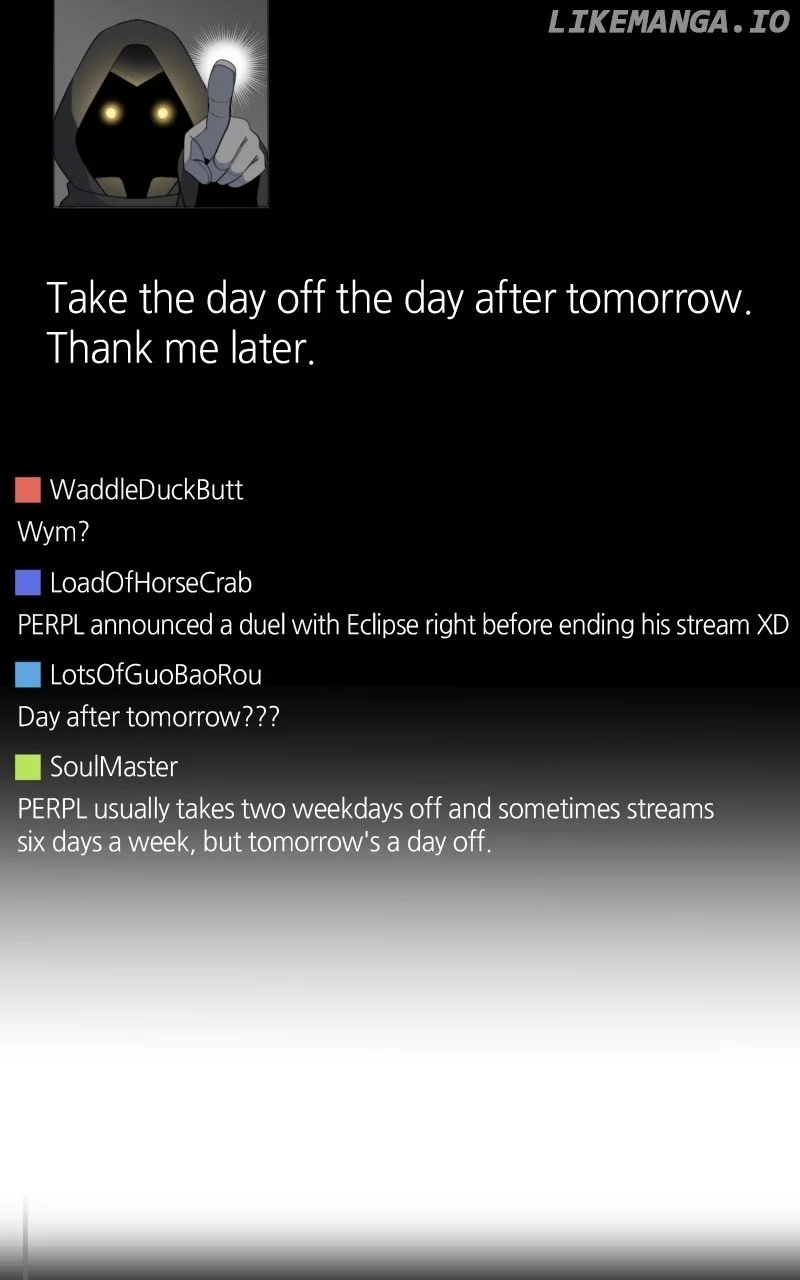 LIKEMANGA.IO

Take the day off the day after tomorrow. Thank me later.

WaddleDuckButt
Wym?

LoadOfHorseCrab
PERPL announced a duel with Eclipse right before ending his stream XD

LotsOfGuoBaoRou
Day after tomorrow???

SoulMaster
PERPL usually takes two weekdays off and sometimes streams six days a week, but tomorrow's a day off.